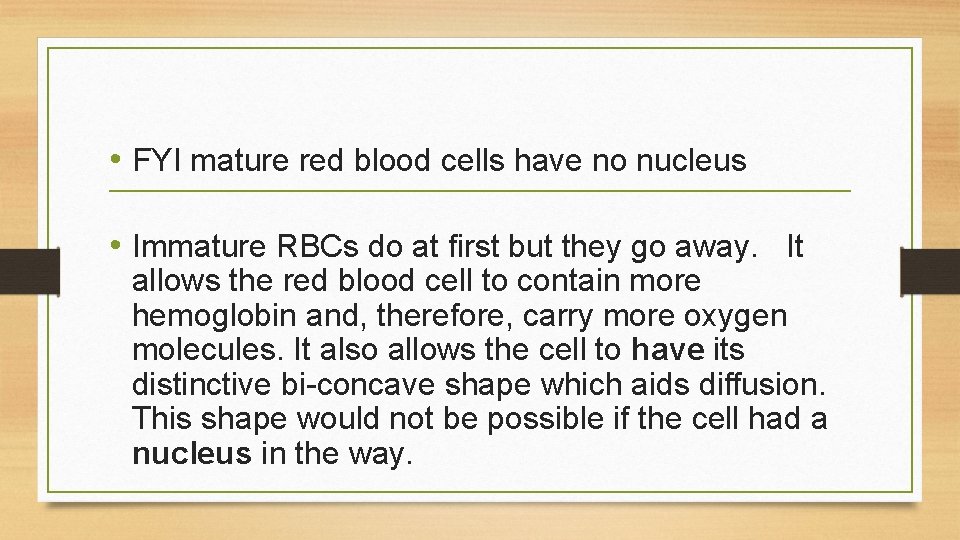 • FYI mature red blood cells have no nucleus

• Immature RBCs do at first but they go away. It allows the red blood cell to contain more hemoglobin and, therefore, carry more oxygen molecules. It also allows the cell to have its distinctive bi-concave shape which aids diffusion. This shape would not be possible if the cell had a nucleus in the way.